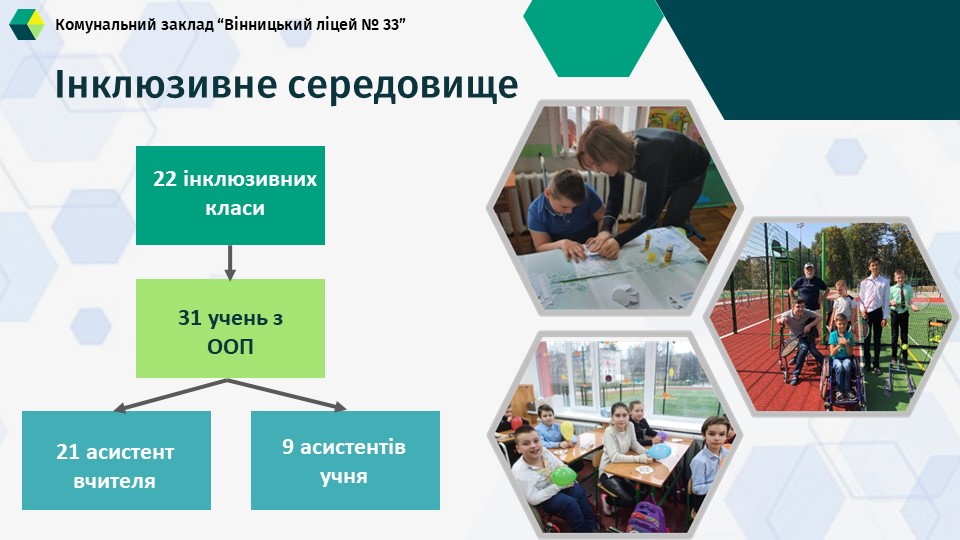 Комунальний заклад “Вінницький ліцей № 33”

Інклюзивне середовище

22 інклюзивних класи

31 учень з ООП

21 асистент вчителя

9 асистентів учня